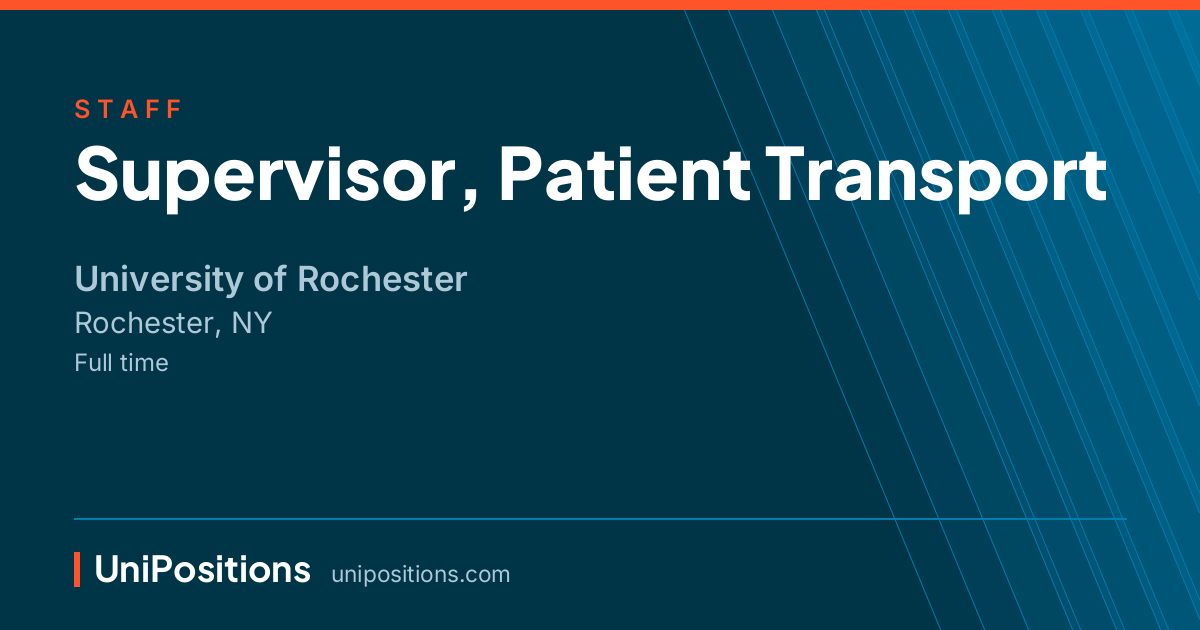 STAFF

Supervisor, Patient Transport

University of Rochester

Rochester, NY

Full time

UniPositions unipositions.com